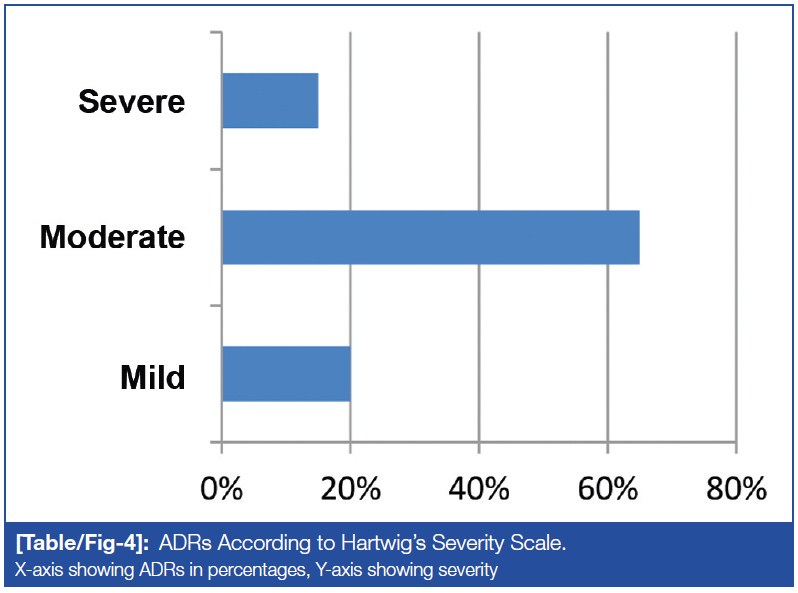 Severe

Moderate

Mild

0%
20%
40%
60%
80%

[Table/Fig-4]: ADRs According to Hartwig's Severity Scale.
X-axis showing ADRs in percentages, Y-axis showing severity